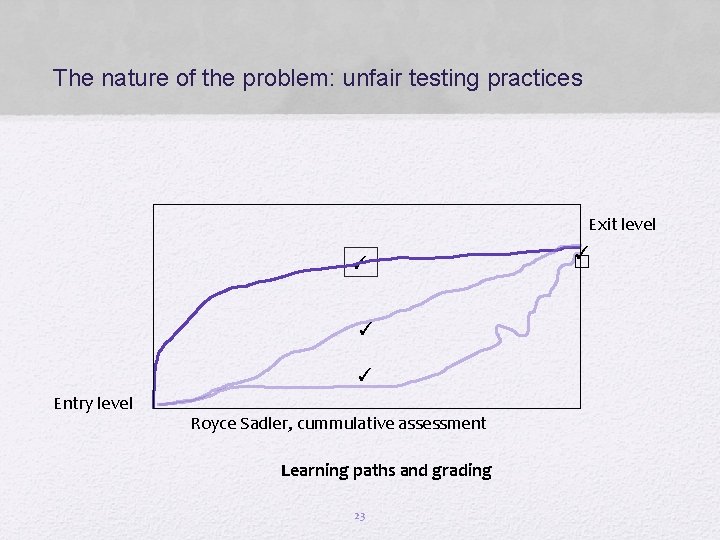 The nature of the problem: unfair testing practices

Exit level

✓

✓

✓

✓

Entry level

Royce Sadler, cummulative assessment

Learning paths and grading

23